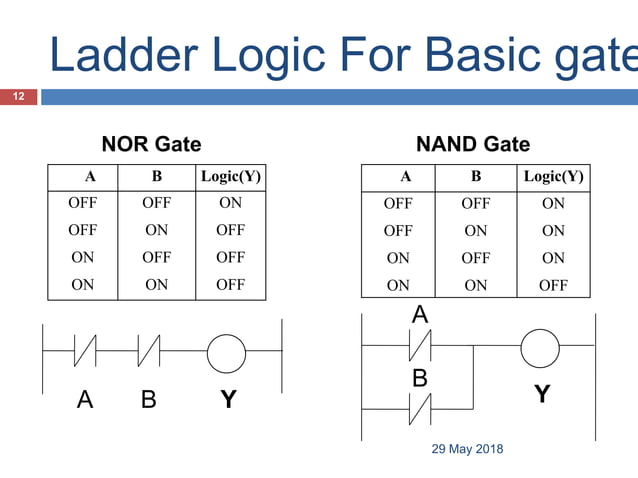 Ladder Logic For Basic gate

12

NOR Gate

| A | B | Logic(Y) |
|---|---|---|
| OFF | OFF | ON |
| OFF | ON | OFF |
| ON | OFF | OFF |
| ON | ON | OFF |

A B Y

NAND Gate

| A | B | Logic(Y) |
|---|---|---|
| OFF | OFF | ON |
| OFF | ON | ON |
| ON | OFF | ON |
| ON | ON | OFF |

A

B

Y

29 May 2018